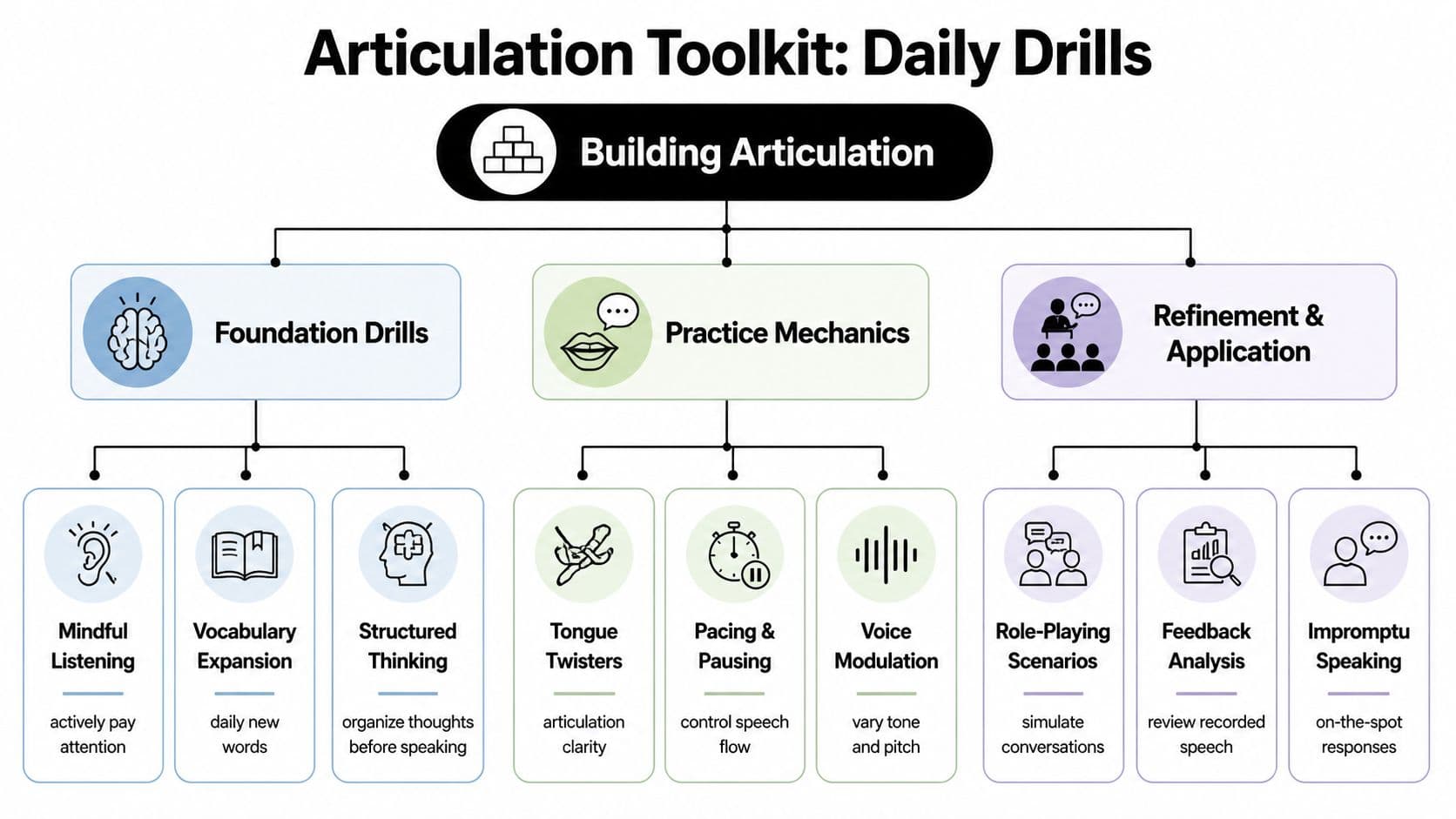 Articulation Toolkit: Daily Drills

Building Articulation

Foundation Drills

Practice Mechanics

Refinement & Application

Mindful Listening
actively pay attention

Vocabulary Expansion
daily new words

Structured Thinking
organize thoughts before speaking

Tongue Twisters
articulation clarity

Pacing & Pausing
control speech flow

Voice Modulation
vary tone and pitch

Role-Playing Scenarios
simulate conversations

Feedback Analysis
review recorded speech

Impromptu Speaking
on-the-spot responses